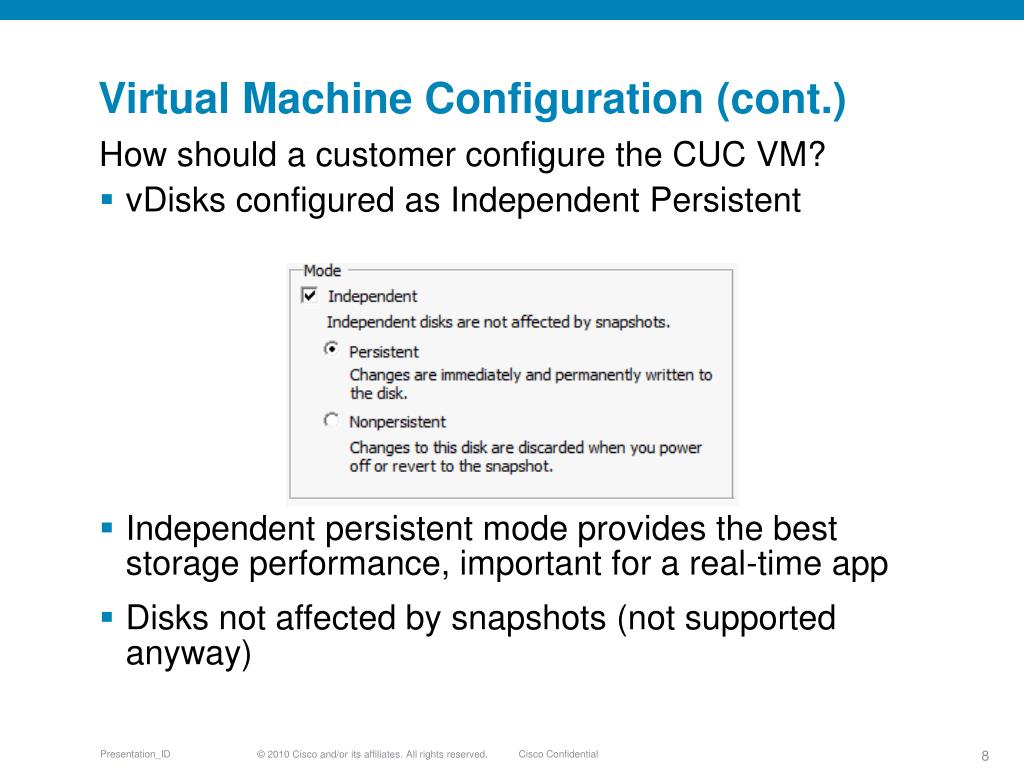 Virtual Machine Configuration (cont.)

How should a customer configure the CUC VM?

▪ vDisks configured as Independent Persistent

Mode

Independent

Independent disks are not affected by snapshots.

Persistent

Changes are immediately and permanently written to the disk.

Nonpersistent

Changes to this disk are discarded when you power off or revert to the snapshot.

▪ Independent persistent mode provides the best storage performance, important for a real-time app

▪ Disks not affected by snapshots (not supported anyway)

Presentation_ID © 2010 Cisco and/or its affiliates. All rights reserved. Cisco Confidential 8